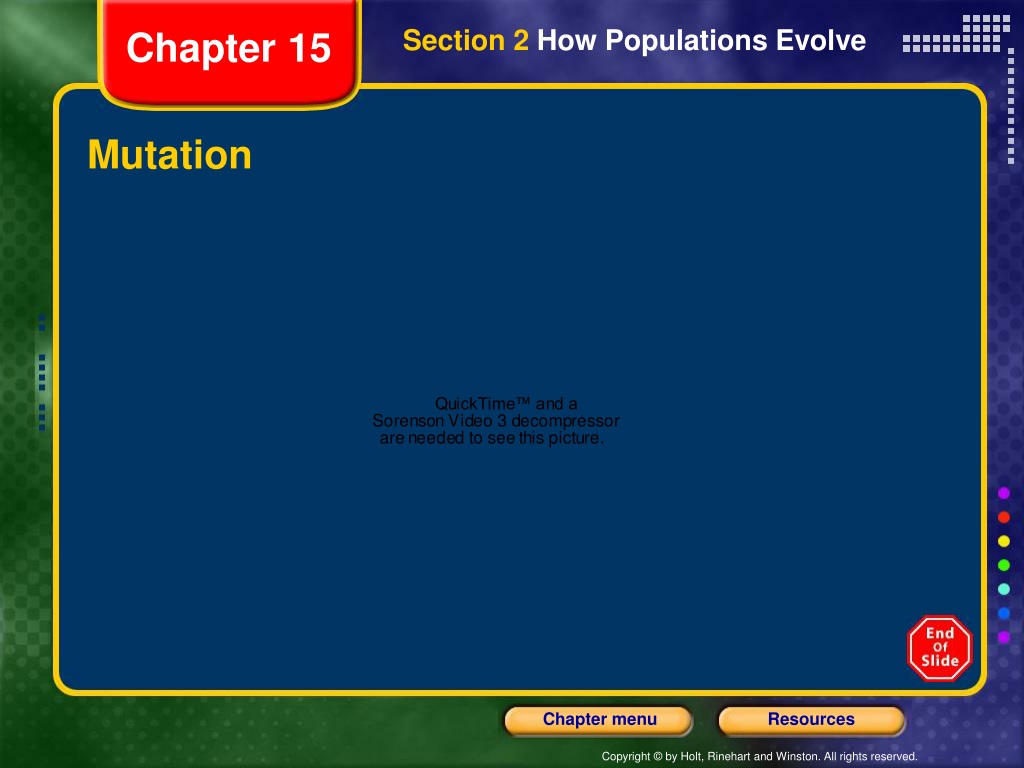 Chapter 15

Section 2 How Populations Evolve

Mutation

QuickTime™ and a
Sorenson Video 3 decompressor
are needed to see this picture.

End Of Slide

Chapter menu

Resources

Copyright © by Holt, Rinehart and Winston. All rights reserved.